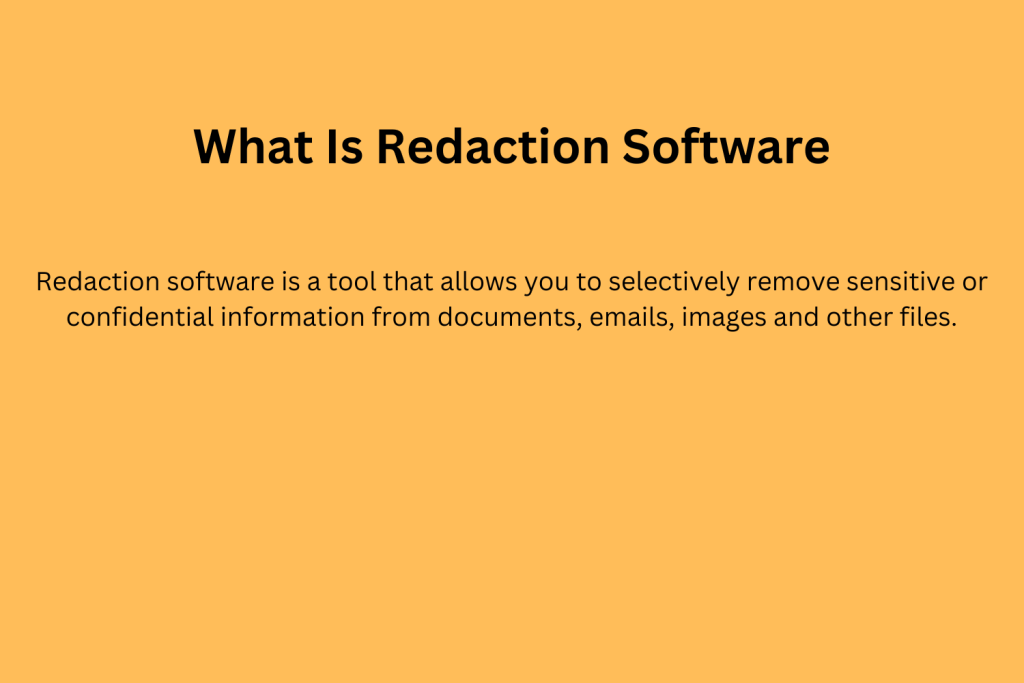 What Is Redaction Software

Redaction software is a tool that allows you to selectively remove sensitive or confidential information from documents, emails, images and other files.